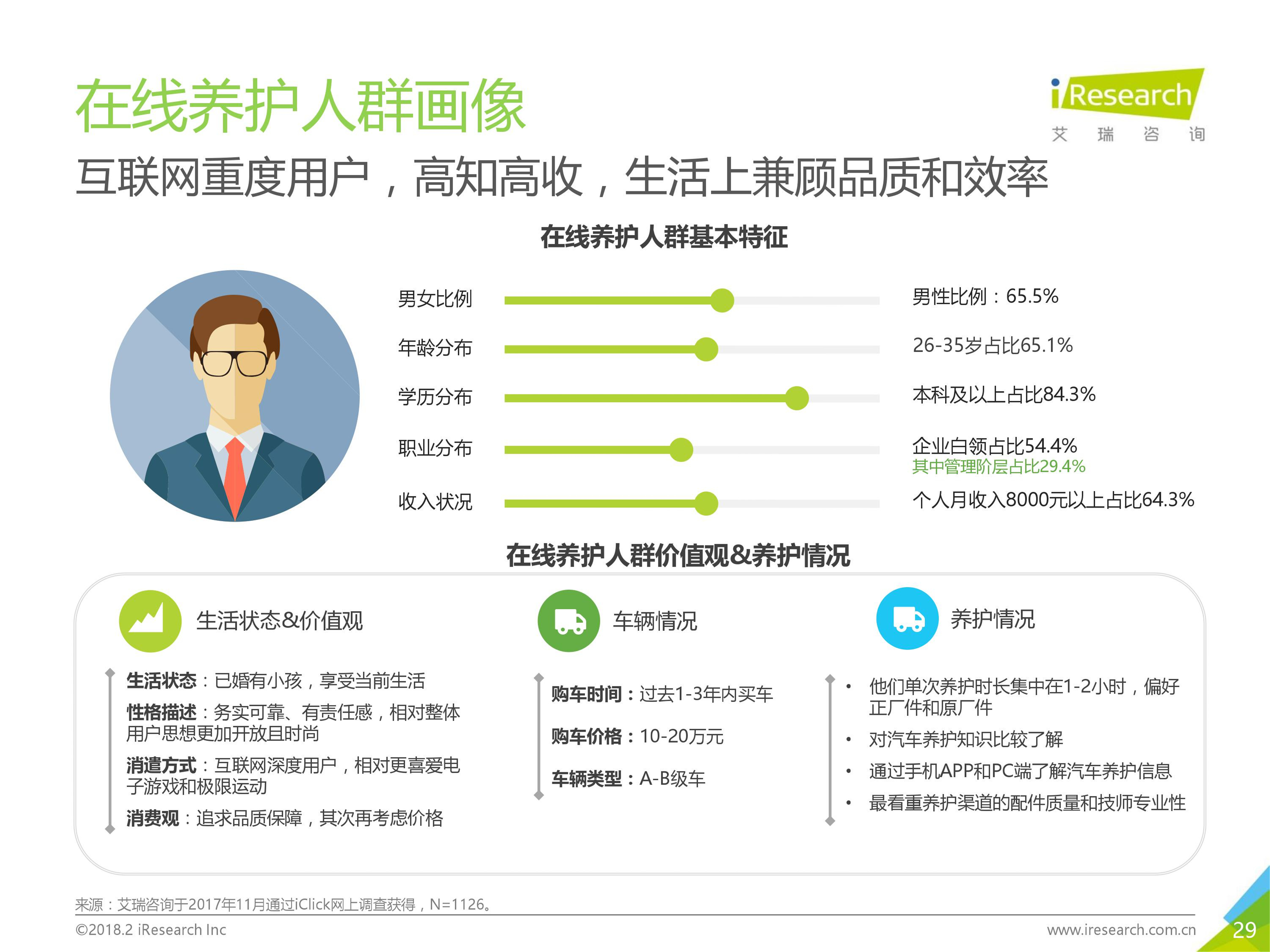 在线养护人群画像

iResearch
艾 瑞 咨 询

互联网重度用户，高知高收，生活上兼顾品质和效率

在线养护人群基本特征

男女比例 男性比例：65.5%

年龄分布 26-35岁占比65.1%

学历分布 本科及以上占比84.3%

职业分布 企业白领占比54.4%
其中管理阶层占比29.4%

收入状况 个人月收入8000元以上占比64.3%

在线养护人群价值观&养护情况

生活状态&价值观

生活状态：已婚有小孩，享受当前生活

性格描述：务实可靠、有责任感，相对整体用户思想更加开放且时尚

消遣方式：互联网深度用户，相对更喜爱电子游戏和极限运动

消费观：追求品质保障，其次再考虑价格

车辆情况

购车时间：过去1-3年内买车

购车价格：10-20万元

车辆类型：A-B级车

养护情况

• 他们单次养护时长集中在1-2小时，偏好正厂件和原厂件
• 对汽车养护知识比较了解
• 通过手机APP和PC端了解汽车养护信息
• 最看重养护渠道的配件质量和技师专业性

来源：艾瑞咨询于2017年11月通过iClick网上调查获得，N=1126。

©2018.2 iResearch Inc

www.iresearch.com.cn

29